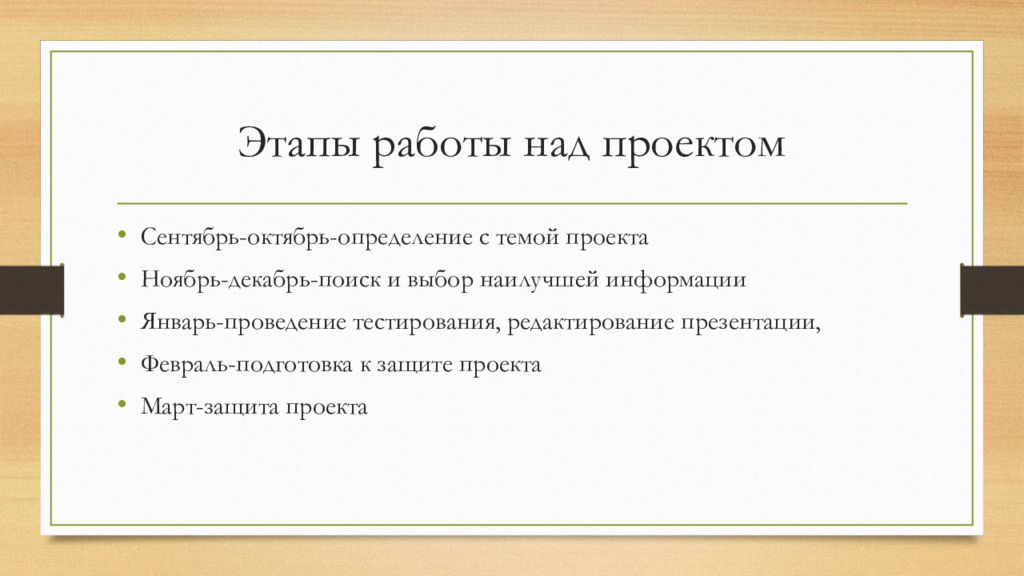 Этапы работы над проектом

• Сентябрь-октябрь-определение с темой проекта
• Ноябрь-декабрь-поиск и выбор наилучшей информации
• Январь-проведение тестирования, редактирование презентации,
• Февраль-подготовка к защите проекта
• Март-защита проекта